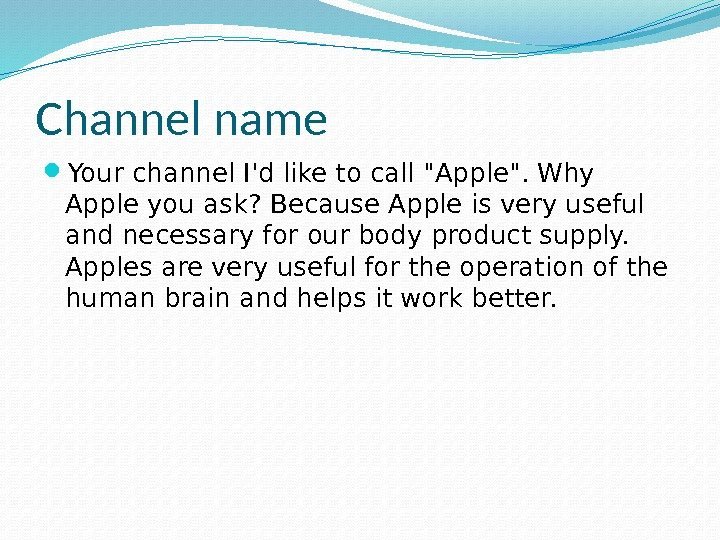 Channel name

Your channel I'd like to call "Apple". Why Apple you ask? Because Apple is very useful and necessary for our body product supply. Apples are very useful for the operation of the human brain and helps it work better.